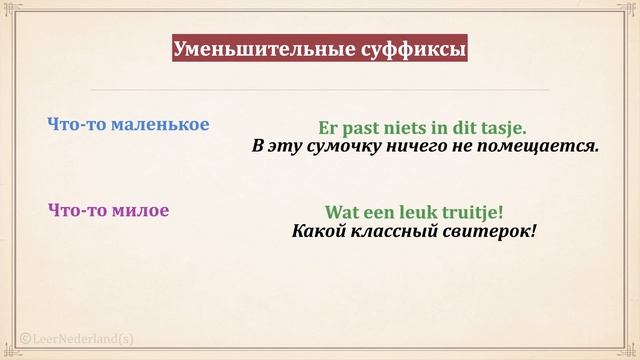 Уменьшительные суффиксы

Что-то маленькое

Er past niets in dit tasje.
В эту сумочку ничего не помещается.

Что-то милое

Wat een leuk truitje!
Какой классный свитерок!

©LeerNederland(s)